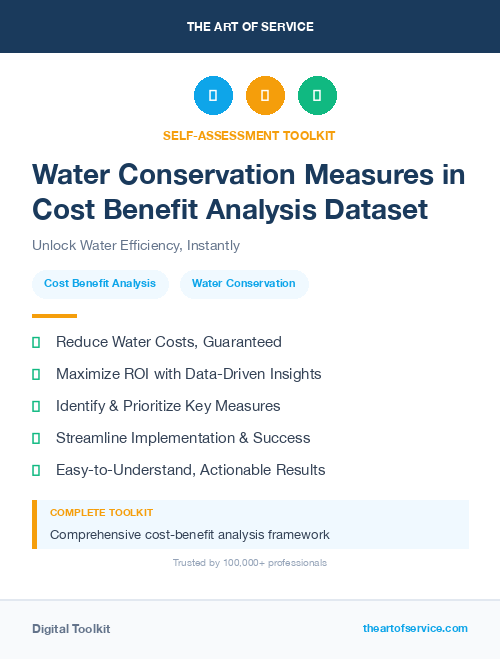 THE ART OF SERVICE

SELF-ASSESSMENT TOOLKIT

Water Conservation Measures in Cost Benefit Analysis Dataset

Unlock Water Efficiency, Instantly

Cost Benefit Analysis

Water Conservation

Reduce Water Costs, Guaranteed

Maximize ROI with Data-Driven Insights

Identify & Prioritize Key Measures

Streamline Implementation & Success

Easy-to-Understand, Actionable Results

COMPLETE TOOLKIT

Comprehensive cost-benefit analysis framework

Trusted by 100,000+ professionals

Digital Toolkit

theartofservice.com